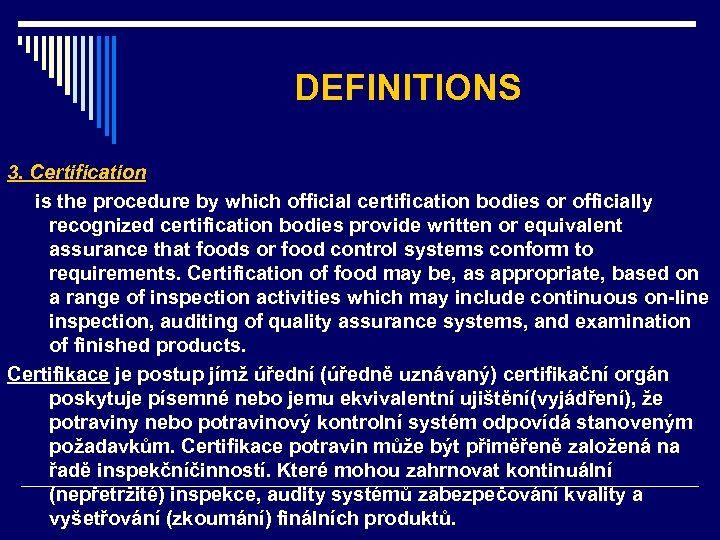 DEFINITIONS

3. Certification

is the procedure by which official certification bodies or officially recognized certification bodies provide written or equivalent assurance that foods or food control systems conform to requirements. Certification of food may be, as appropriate, based on a range of inspection activities which may include continuous on-line inspection, auditing of quality assurance systems, and examination of finished products.

Certifikace je postup jímž úřední (úředně uznávaný) certifikační orgán poskytuje písemné nebo jemu ekvivalentní ujištění(vyjádření), že potraviny nebo potravinový kontrolní systém odpovídá stanoveným požadavkům. Certifikace potravin může být přiměřeně založená na řadě inspekčníčinností. Které mohou zahrnovat kontinuální (nepřetržité) inspekce, audity systémů zabezpečování kvality a vyšetřování (zkoumání) finálních produktů.